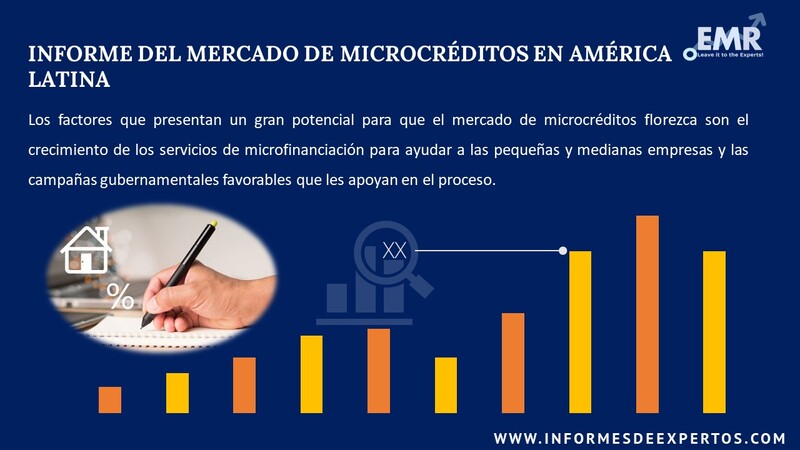 INFORME DEL MERCADO DE MICROCRÉDITOS EN AMÉRICA LATINA

EMR
Leave it to the Experts!

Los factores que presentan un gran potencial para que el mercado de microcréditos florezca son el crecimiento de los servicios de microfinanciación para ayudar a las pequeñas y medianas empresas y las campañas gubernamentales favorables que les apoyan en el proceso.

%

XX

WWW.INFORMESDEEXPERTOS.COM